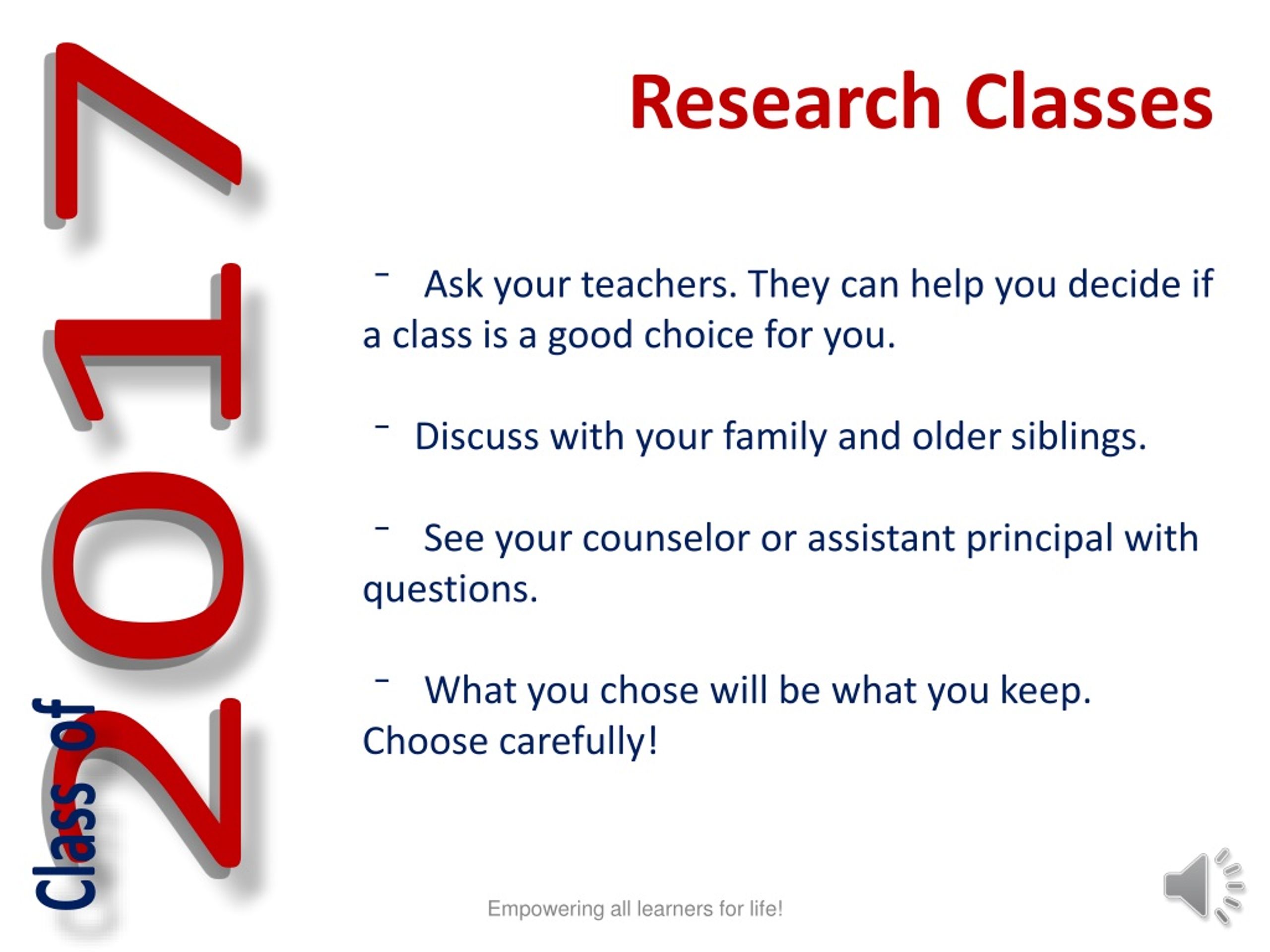 Class of 2017

Research Classes

– Ask your teachers. They can help you decide if a class is a good choice for you.

– Discuss with your family and older siblings.

– See your counselor or assistant principal with questions.

– What you chose will be what you keep. Choose carefully!

Empowering all learners for life!